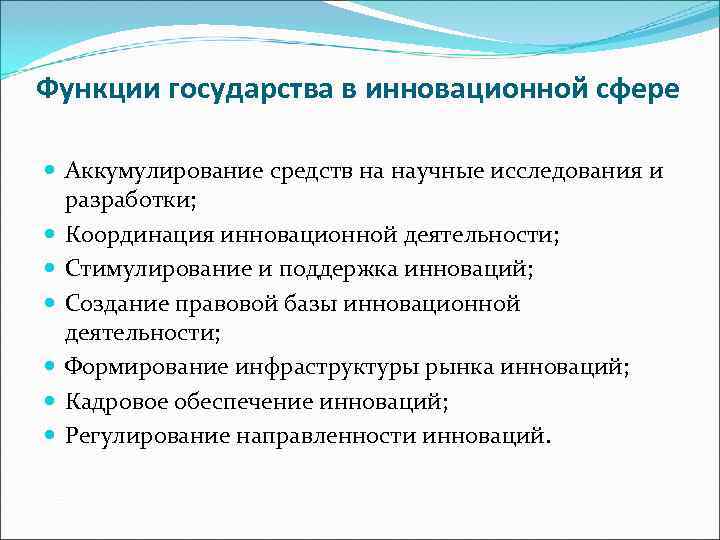 Функции государства в инновационной сфере

- Аккумулирование средств на научные исследования и разработки;
- Координация инновационной деятельности;
- Стимулирование и поддержка инноваций;
- Создание правовой базы инновационной деятельности;
- Формирование инфраструктуры рынка инноваций;
- Кадровое обеспечение инноваций;
- Регулирование направленности инноваций.